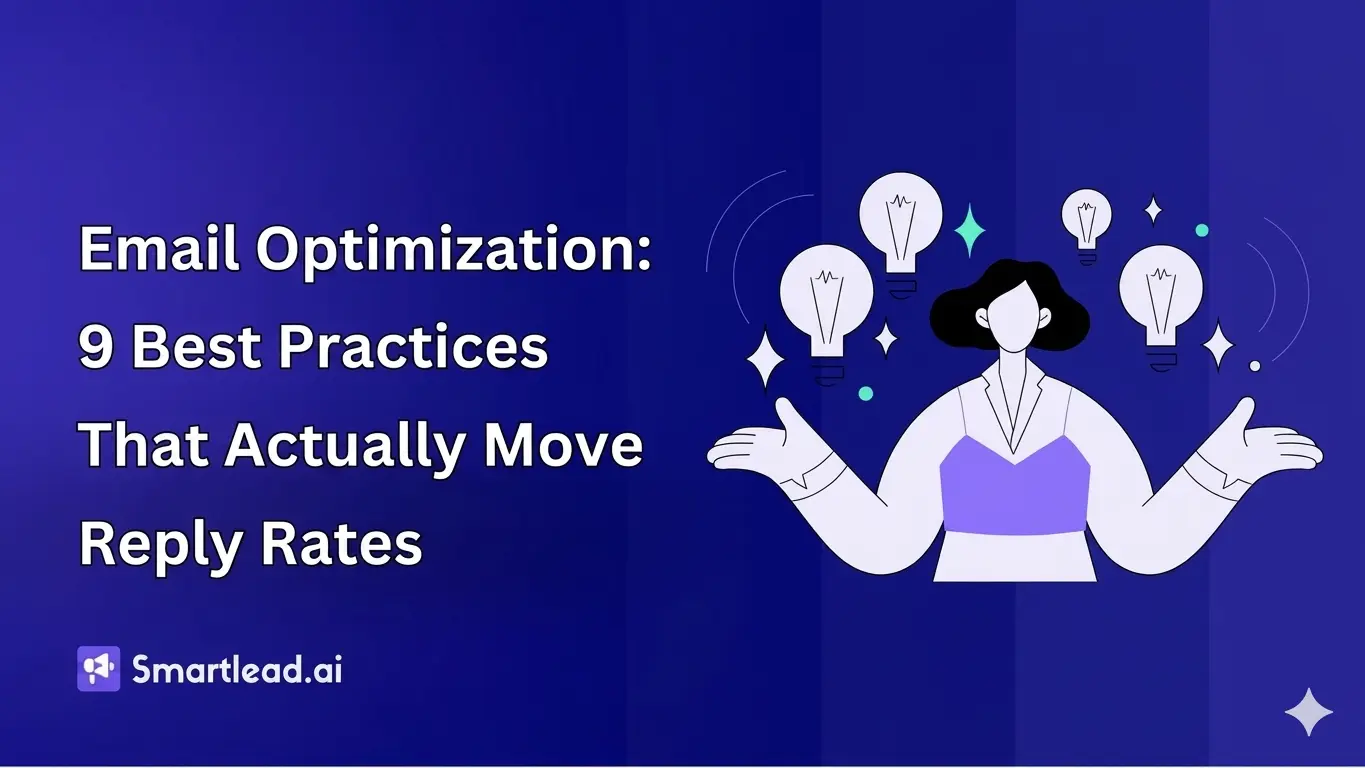 Email Optimization: 9 Best Practices That Actually Move Reply Rates

Smartlead.ai